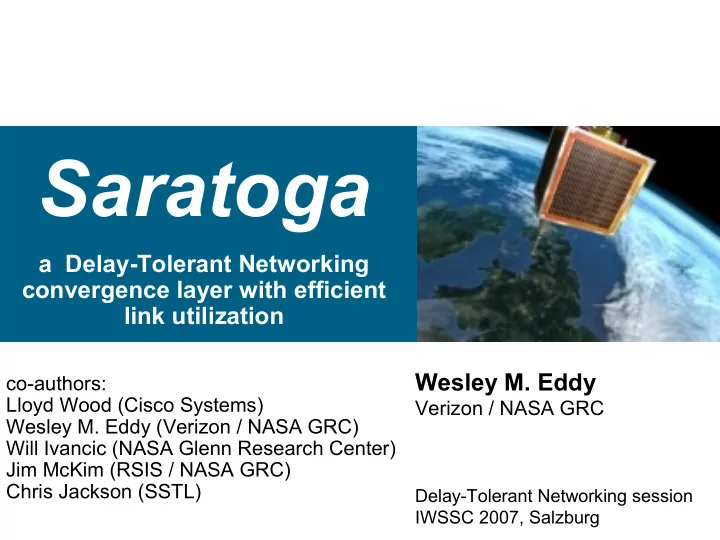 Saratoga

a Delay-Tolerant Networking convergence layer with efficient link utilization

co-authors:
Lloyd Wood (Cisco Systems)
Wesley M. Eddy (Verizon / NASA GRC)
Will Ivancic (NASA Glenn Research Center)
Jim McKim (RSIS / NASA GRC)
Chris Jackson (SSTL)

Wesley M. Eddy
Verizon / NASA GRC

Delay-Tolerant Networking session
IWSSC 2007, Salzburg